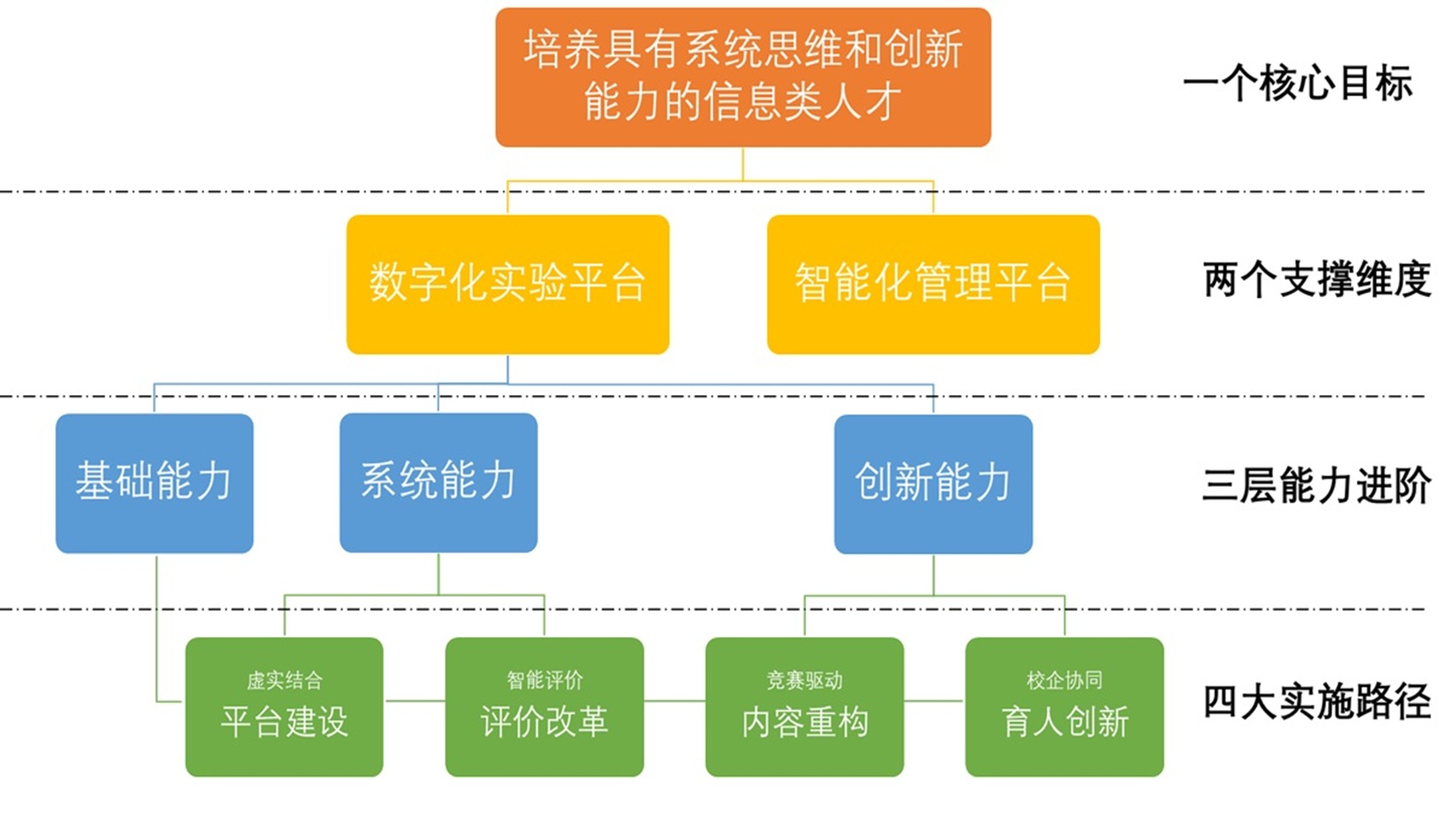 培养具有系统思维和创新能力的信息类人才

一个核心目标

数字化实验平台

智能化管理平台

两个支撑维度

基础能力

系统能力

创新能力

三层能力进阶

虚实结合
平台建设

智能评价
评价改革

竞赛驱动
内容重构

校企协同
育人创新

四大实施路径